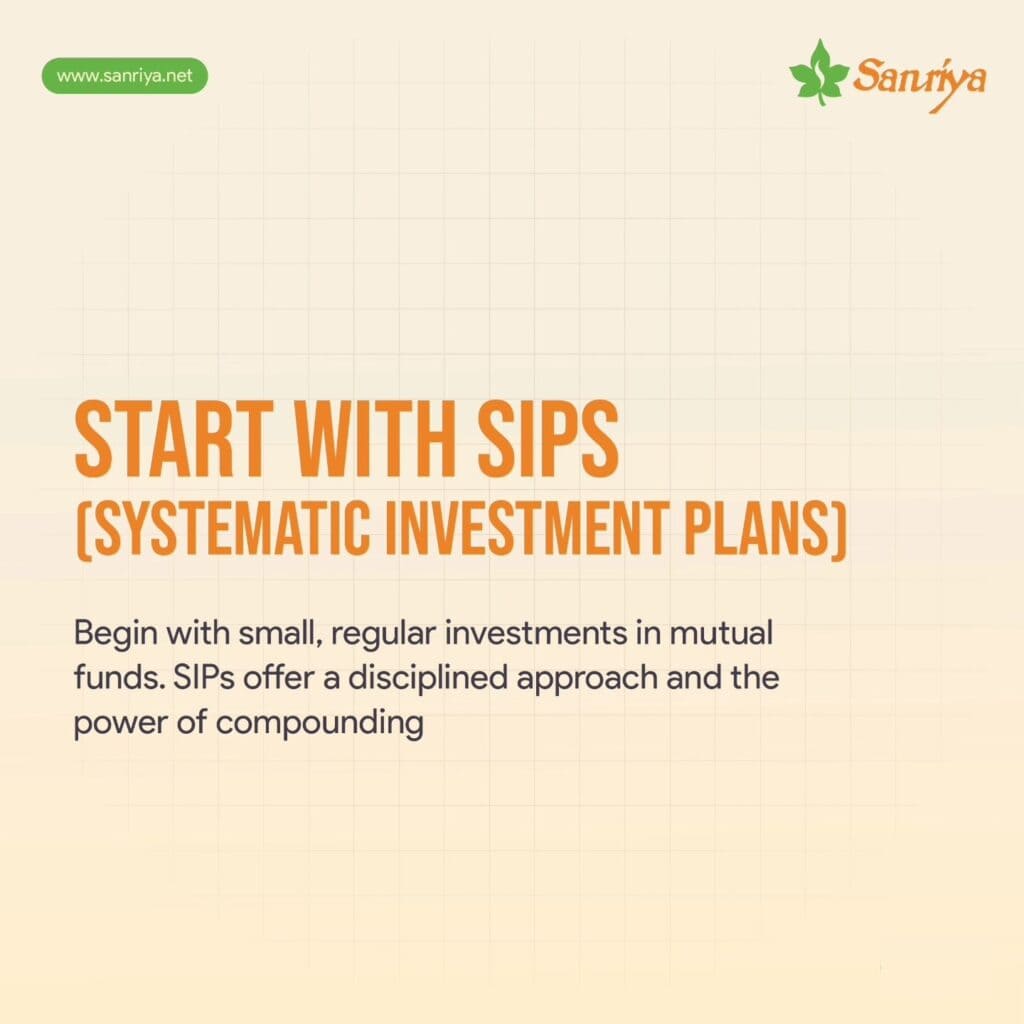 www.sanriya.net

Sanriya

START WITH SIPS (SYSTEMATIC INVESTMENT PLANS)

Begin with small, regular investments in mutual funds. SIPs offer a disciplined approach and the power of compounding